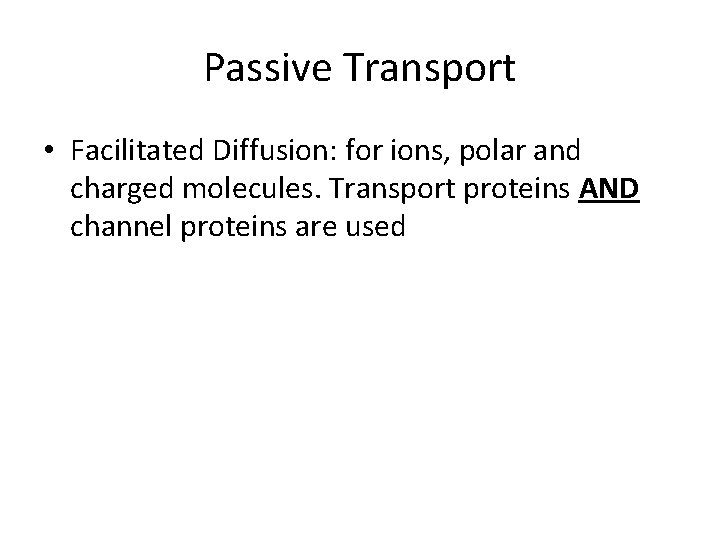 Passive Transport

• Facilitated Diffusion: for ions, polar and charged molecules. Transport proteins AND channel proteins are used